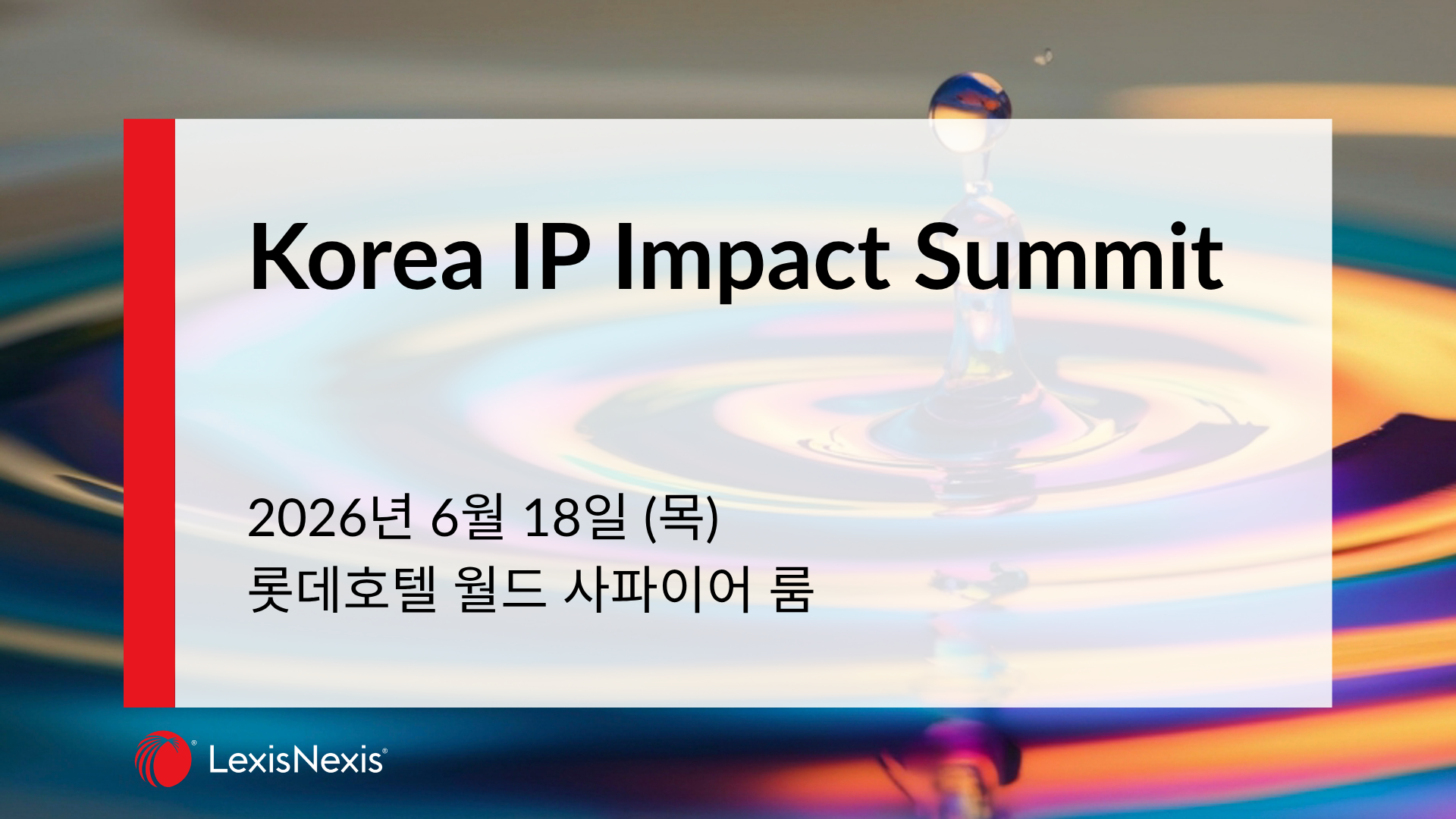 Korea IP Impact Summit

2026년 6월 18일 (목)
롯데호텔 월드 사파이어 룸

LexisNexis®